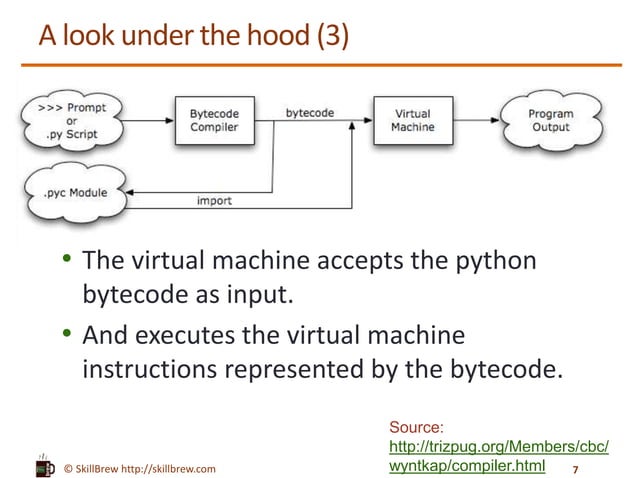 A look under the hood (3)

>>> Prompt or .py Script

Bytecode Compiler

bytecode

Virtual Machine

Program Output

.pyc Module

import

• The virtual machine accepts the python bytecode as input.

• And executes the virtual machine instructions represented by the bytecode.

Source: http://trizpug.org/Members/cbc/wyntkap/compiler.html

© SkillBrew http://skillbrew.com

7